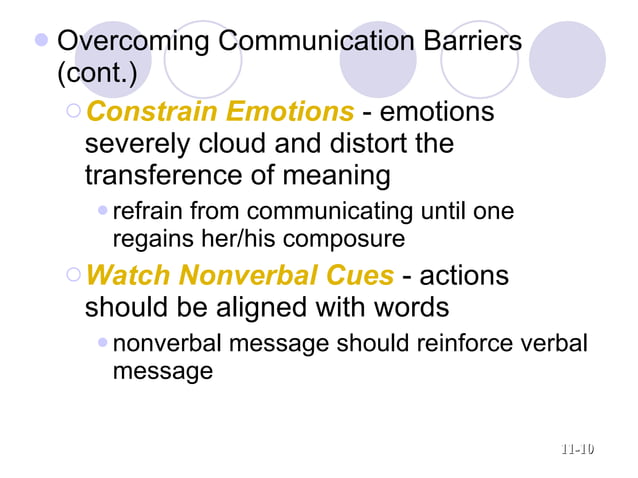 Overcoming Communication Barriers (cont.)

Constrain Emotions - emotions severely cloud and distort the transference of meaning

refrain from communicating until one regains her/his composure

Watch Nonverbal Cues - actions should be aligned with words

nonverbal message should reinforce verbal message

11-10